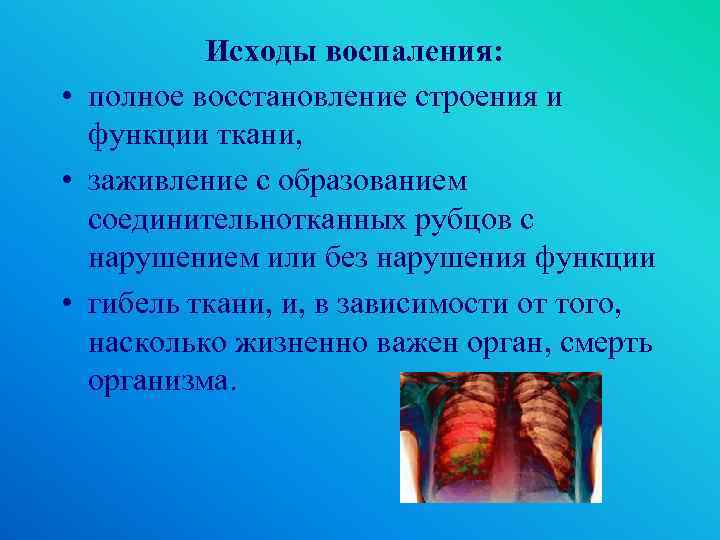 Исходы воспаления:

• полное восстановление строения и функции ткани,

• заживление с образованием соединительнотканных рубцов с нарушением или без нарушения функции

• гибель ткани, и, в зависимости от того, насколько жизненно важен орган, смерть организма.